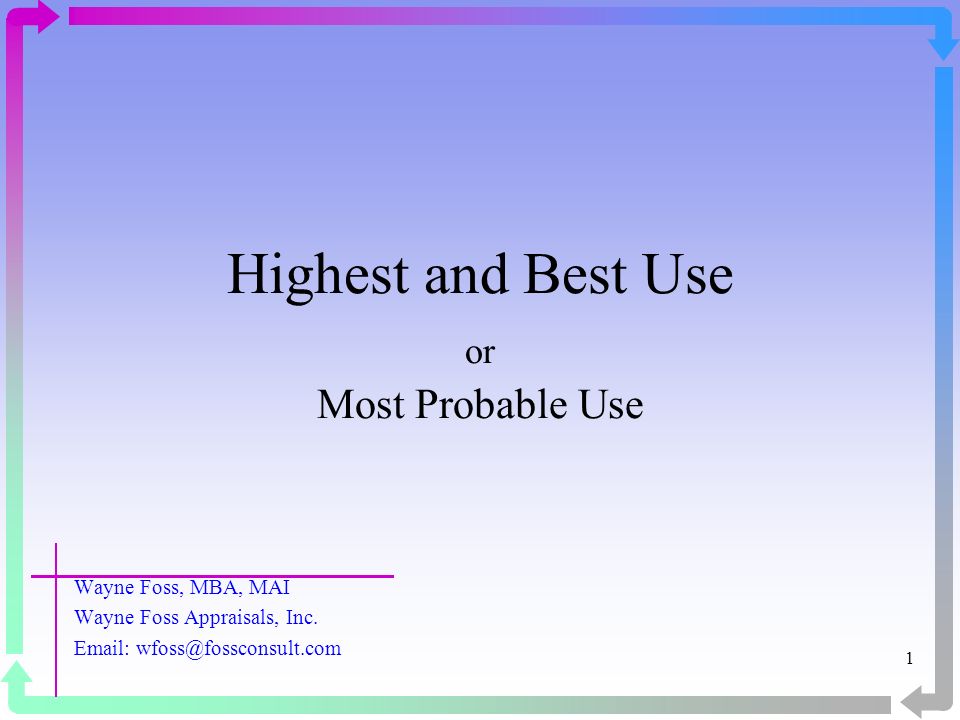 Highest and Best Use

or

Most Probable Use

Wayne Foss, MBA, MAI
Wayne Foss Appraisals, Inc.
Email: wfoss@fossconsult.com

1